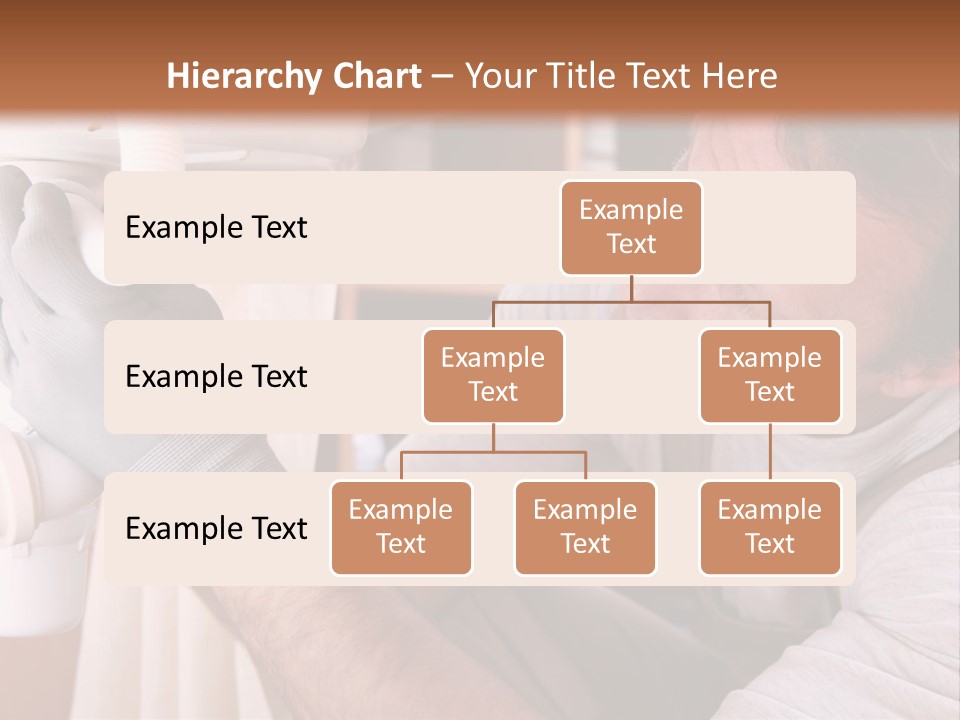 Hierarchy Chart – Your Title Text Here

Example Text

Example Text

Example Text

Example Text

Example Text

Example Text

Example Text

Example Text

Example Text